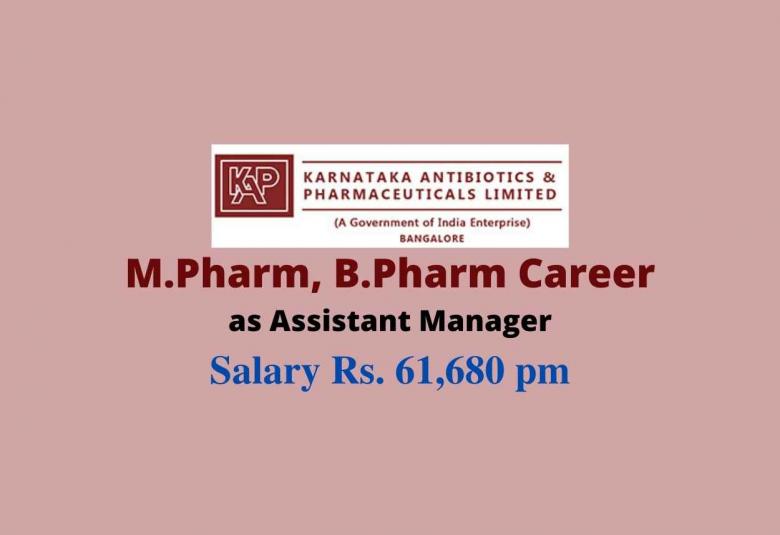 KAP

KARNATAKA ANTIBIOTICS & PHARMACEUTICALS LIMITED

(A Government of India Enterprise)
BANGALORE

M.Pharm, B.Pharm Career

as Assistant Manager

Salary Rs. 61,680 pm